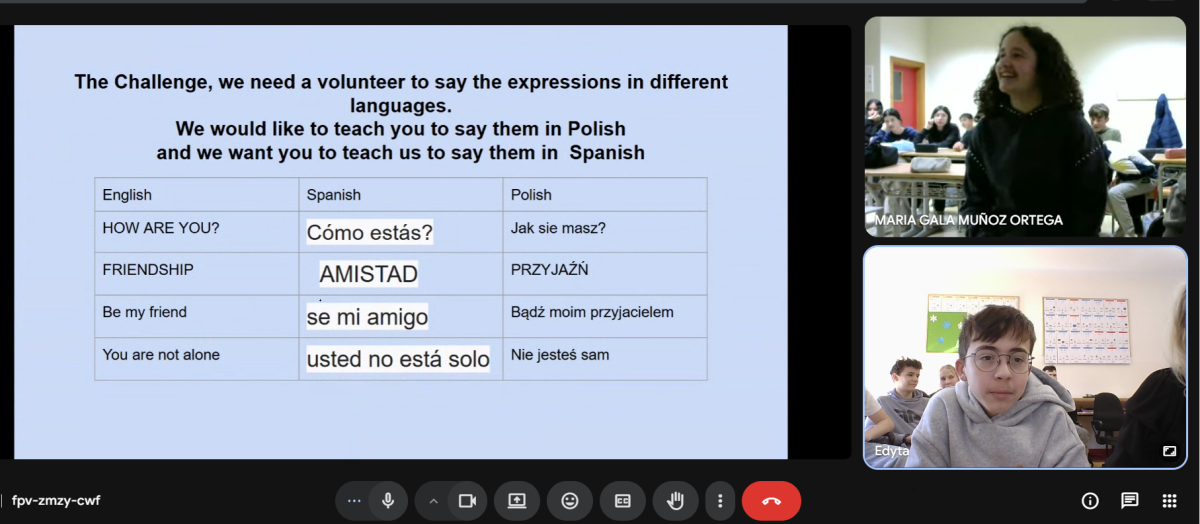 The Challenge, we need a volunteer to say the expressions in different languages.
We would like to teach you to say them in Polish
and we want you to teach us to say them in Spanish

| English | Spanish | Polish |
|---|---|---|
| HOW ARE YOU? | Cómo estás? | Jak sie masz? |
| FRIENDSHIP | AMISTAD | PRZYJAŹŃ |
| Be my friend | se mi amigo | Bądź moim przyjacielem |
| You are not alone | usted no está solo | Nie jesteś sam |

MARIA GALA MUÑOZ ORTEGA

Edyta

fpv-zmzy-cwf